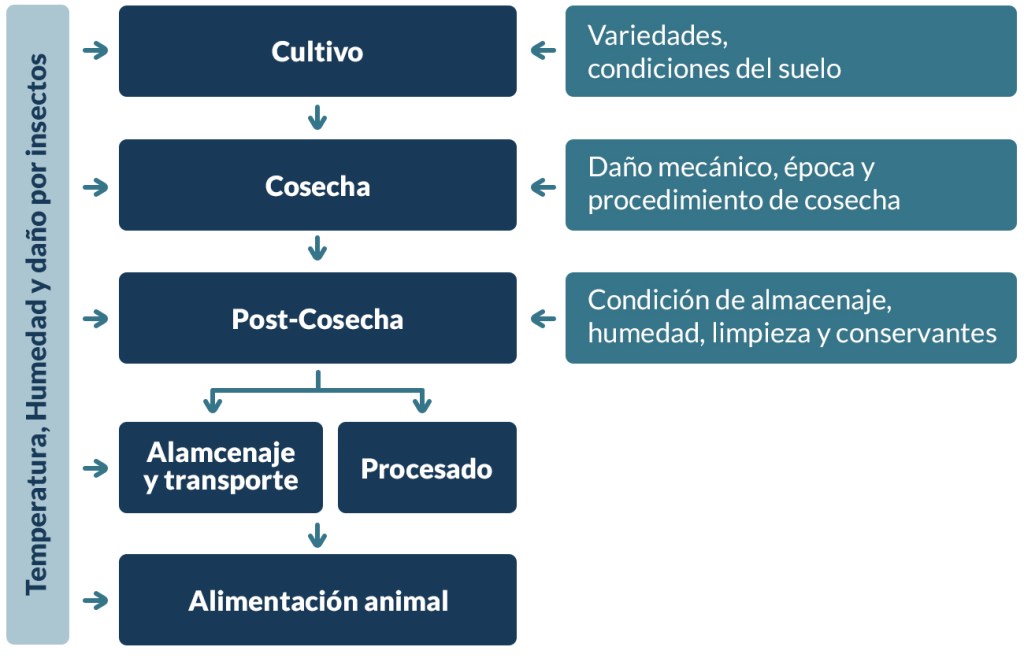 Temperatura, Humedad y daño por insectos

Cultivo

Variedades, condiciones del suelo

Cosecha

Daño mecánico, época y procedimiento de cosecha

Post-Cosecha

Condición de almacenaje, humedad, limpieza y conservantes

Alamcenaje y transporte

Procesado

Alimentación animal